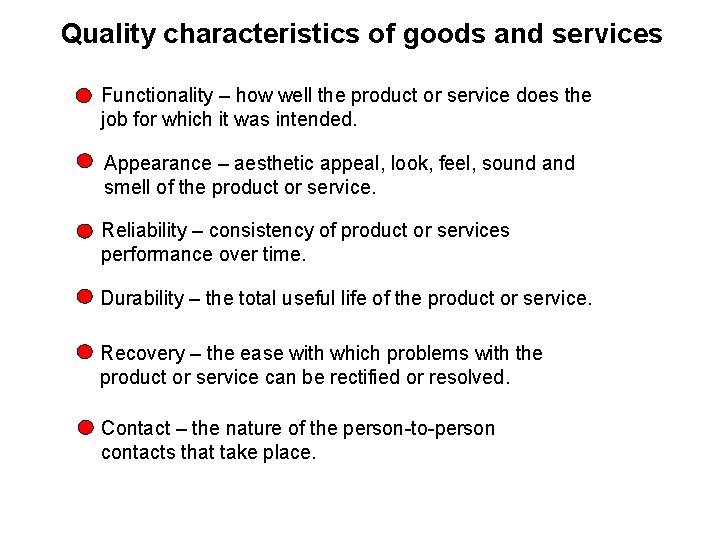 Quality characteristics of goods and services

Functionality – how well the product or service does the job for which it was intended.

Appearance – aesthetic appeal, look, feel, sound and smell of the product or service.

Reliability – consistency of product or services performance over time.

Durability – the total useful life of the product or service.

Recovery – the ease with which problems with the product or service can be rectified or resolved.

Contact – the nature of the person-to-person contacts that take place.